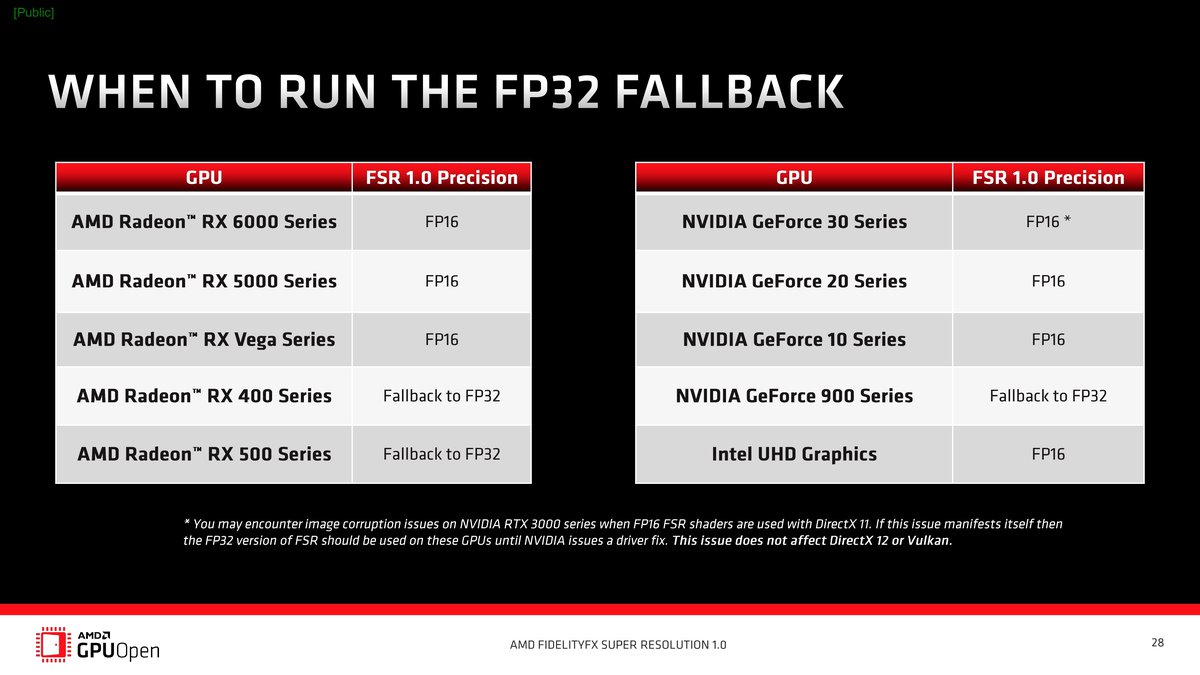 [Public]

WHEN TO RUN THE FP32 FALLBACK

| GPU | FSR 1.0 Precision |
|---|---|
| AMD Radeon™ RX 6000 Series | FP16 |
| AMD Radeon™ RX 5000 Series | FP16 |
| AMD Radeon™ RX Vega Series | FP16 |
| AMD Radeon™ RX 400 Series | Fallback to FP32 |
| AMD Radeon™ RX 500 Series | Fallback to FP32 |

| GPU | FSR 1.0 Precision |
|---|---|
| NVIDIA GeForce 30 Series | FP16 * |
| NVIDIA GeForce 20 Series | FP16 |
| NVIDIA GeForce 10 Series | FP16 |
| NVIDIA GeForce 900 Series | Fallback to FP32 |
| Intel UHD Graphics | FP16 |

* You may encounter image corruption issues on NVIDIA RTX 3000 series when FP16 FSR shaders are used with DirectX 11. If this issue manifests itself then the FP32 version of FSR should be used on these GPUs until NVIDIA issues a driver fix. This issue does not affect DirectX 12 or Vulkan.

AMD GPUOpen

AMD FIDELITYFX SUPER RESOLUTION 1.0

28